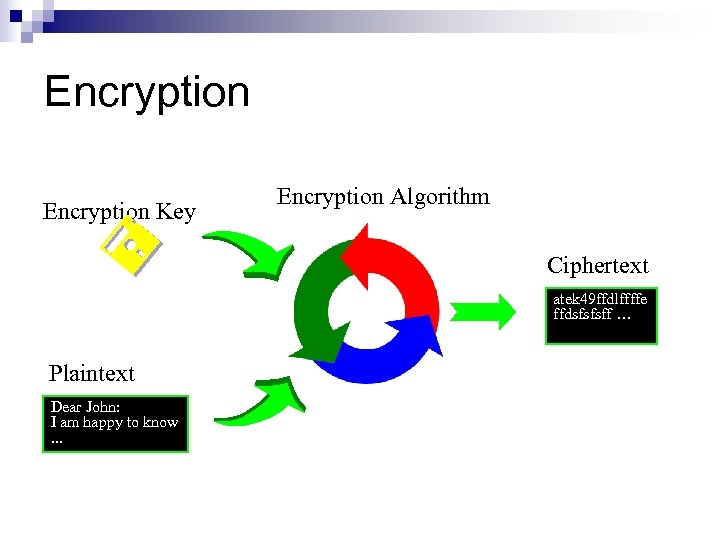 Encryption

Encryption Key

Encryption Algorithm

Ciphertext

atek49ffdlffffe ffdsfsfsff …

Plaintext

Dear John:
I am happy to know
...